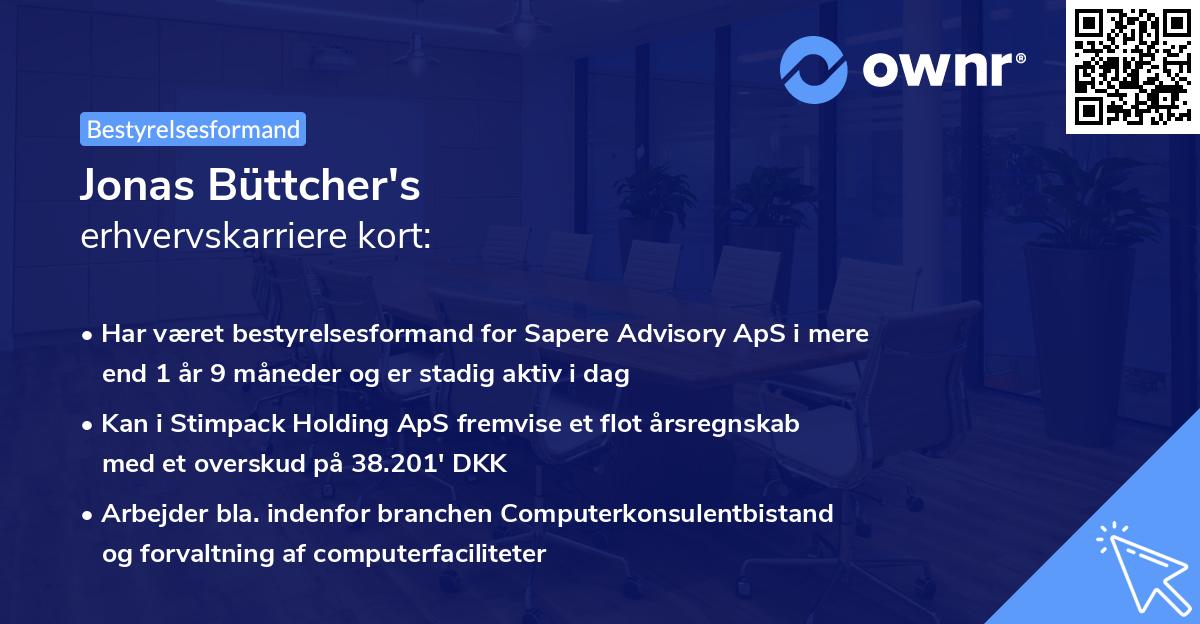 ownr®

Bestyrelsesformand

Jonas Büttcher's
erhvervskarriere kort:

• Har været bestyrelsesformand for Sapere Advisory ApS i mere end 1 år 9 måneder og er stadig aktiv i dag

• Kan i Stimpack Holding ApS fremvise et flot årsregnskab med et overskud på 38.201' DKK

• Arbejder bla. indenfor branchen Computerkonsulentbistand og forvaltning af computerfaciliteter